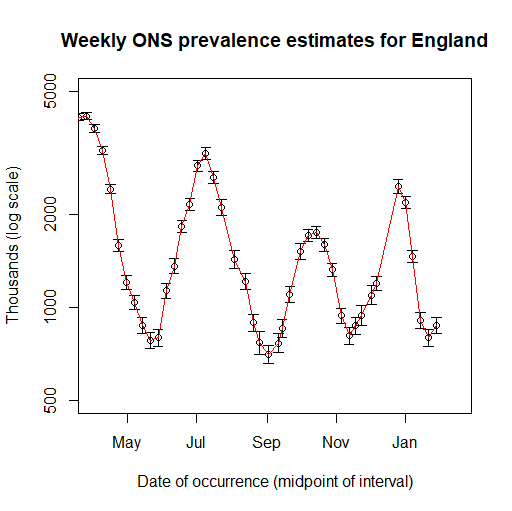 Weekly ONS prevalence estimates for England

Thousands (log scale)

5000
2000
1000
500

May
Jul
Sep
Nov
Jan

Date of occurrence (midpoint of interval)